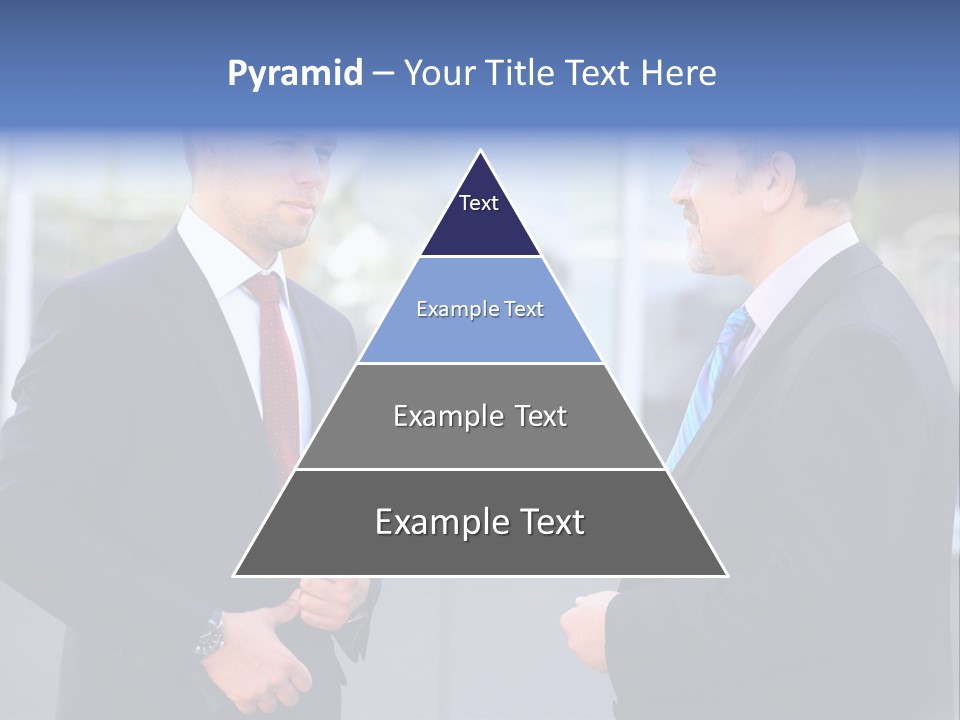 Pyramid – Your Title Text Here

Text

Example Text

Example Text

Example Text